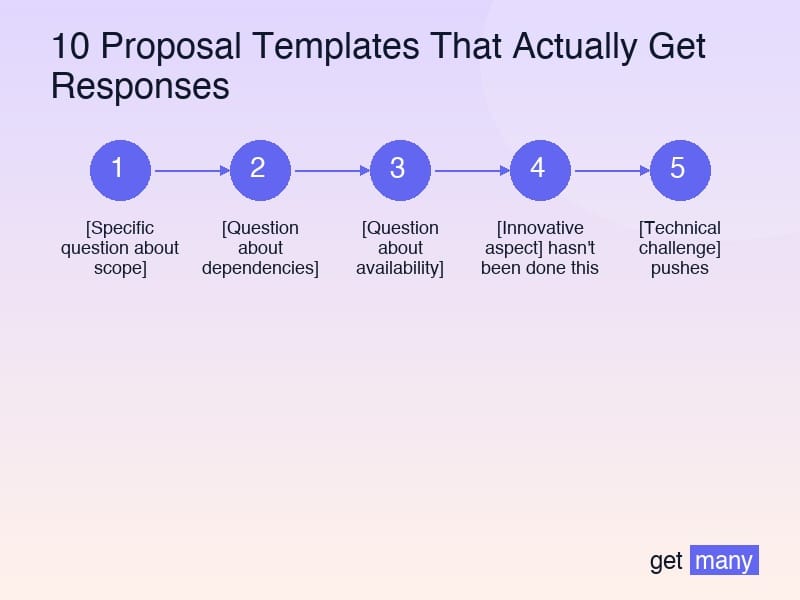 10 Proposal Templates That Actually Get Responses

1

[Specific question about scope]

2

[Question about dependencies]

3

[Question about availability]

4

[Innovative aspect] hasn't been done this

5

[Technical challenge] pushes

get many